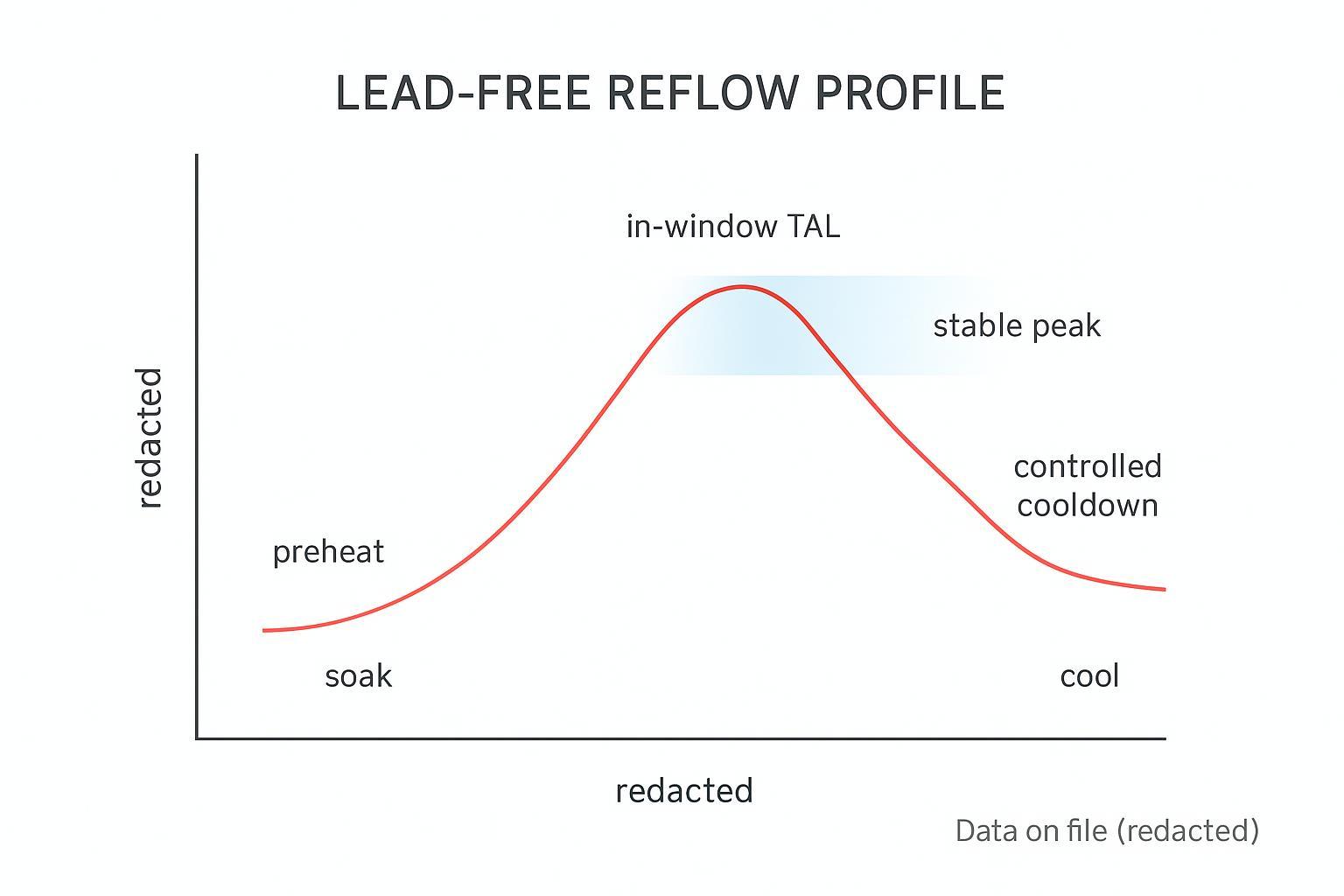 LEAD-FREE REFLOW PROFILE

redacted

in-window TAL

stable peak

controlled cooldown

preheat

soak

cool

redacted

Data on file (redacted)